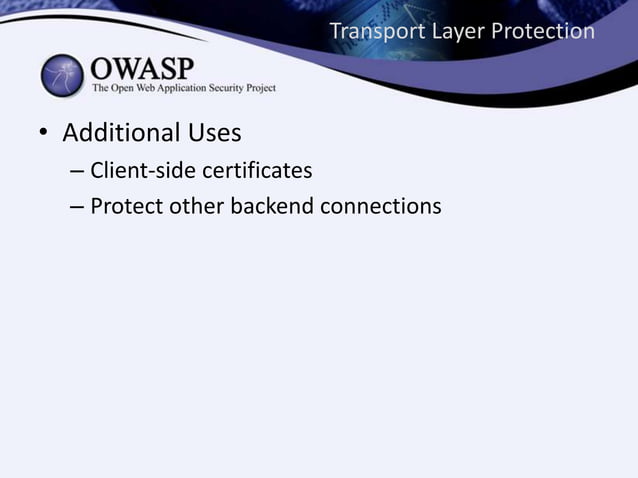 Transport Layer Protection

OWASP
The Open Web Application Security Project

• Additional Uses
– Client-side certificates
– Protect other backend connections